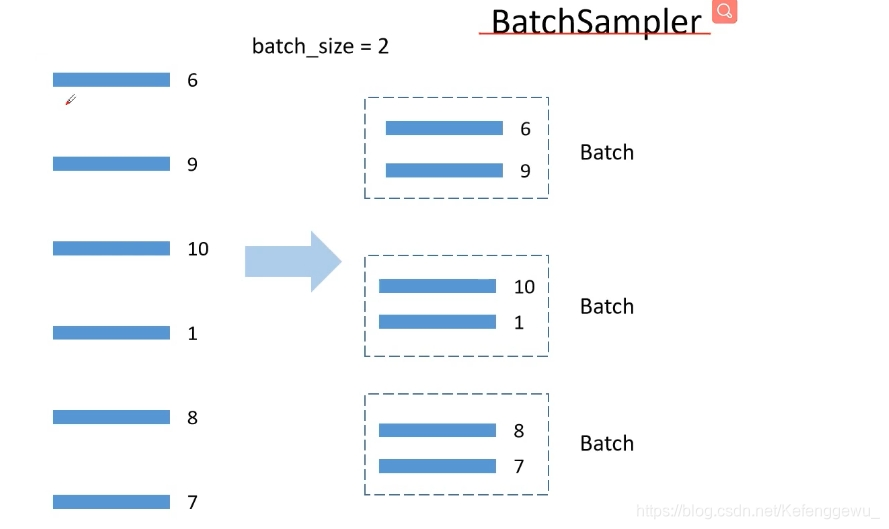 BatchSampler

batch_size = 2

6

9

10

1

8

7

6

9

Batch

10

1

Batch

8

7

Batch

https://blog.csdn.net/Kefenggewu_